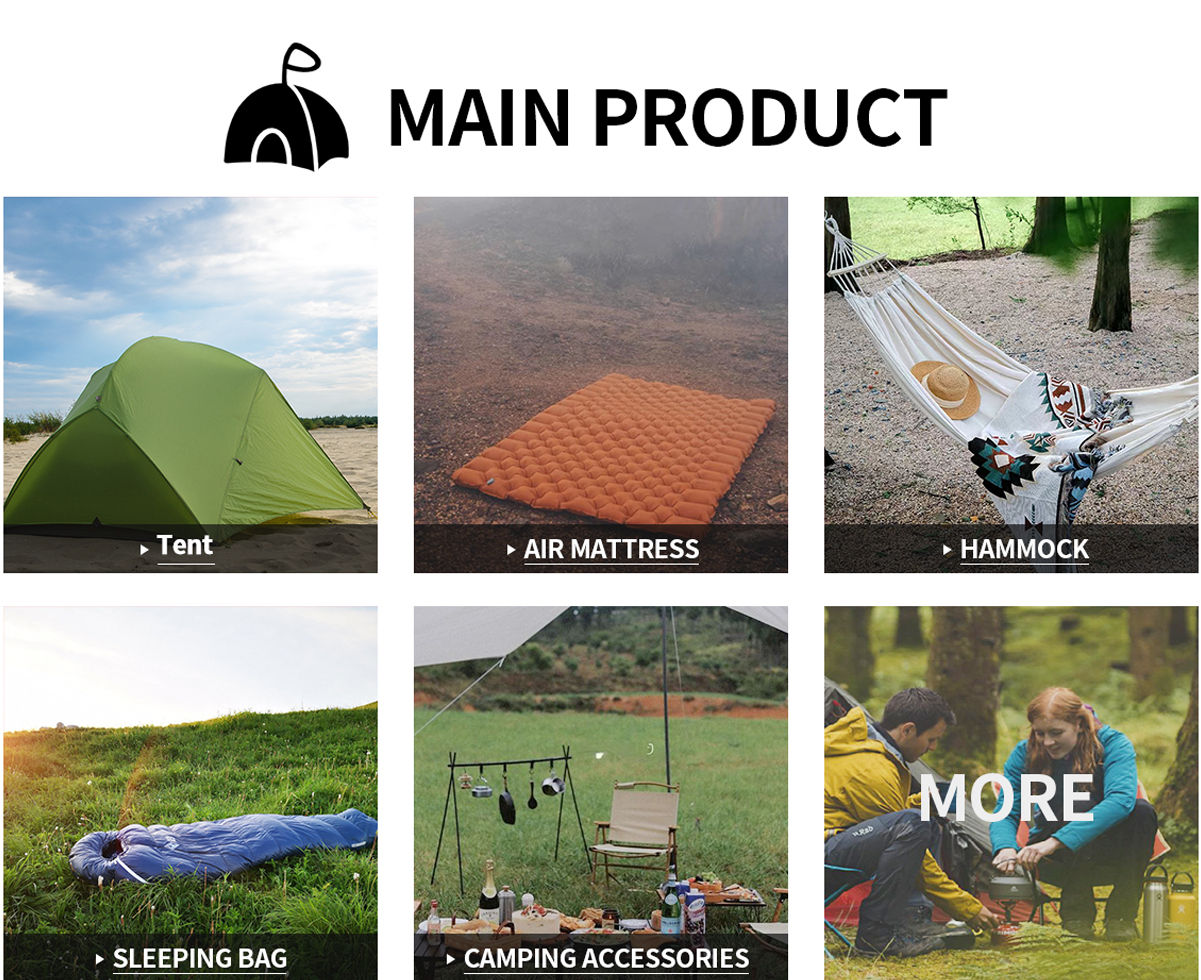 MAIN PRODUCT

Tent

AIR MATTRESS

HAMMOCK

SLEEPING BAG

CAMPING ACCESSORIES

MORE